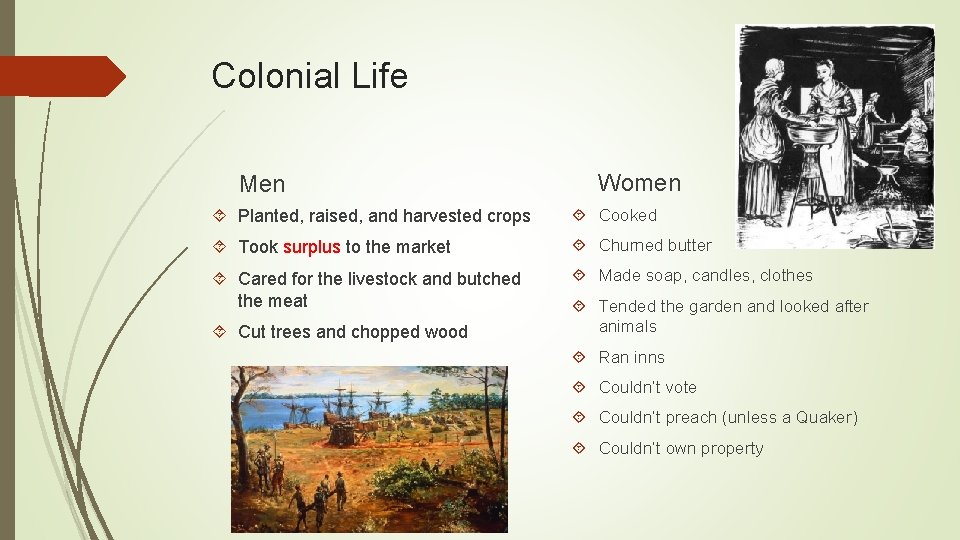 Colonial Life

Men

Planted, raised, and harvested crops

Took surplus to the market

Cared for the livestock and butched the meat

Cut trees and chopped wood

Women

Cooked

Churned butter

Made soap, candles, clothes

Tended the garden and looked after animals

Ran inns

Couldn't vote

Couldn't preach (unless a Quaker)

Couldn't own property